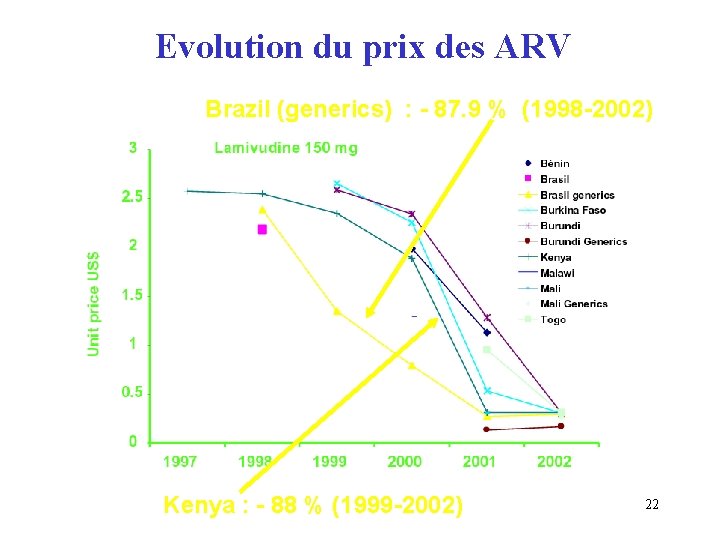 Evolution du prix des ARV

Brazil (generics) : - 87.9 % (1998-2002)

Lamivudine 150 mg

Unit price US$

3
2.5
2
1.5
1
0.5
0

1997 1998 1999 2000 2001 2002

Bénin
Brasil
Brasil generics
Burkina Faso
Burundi
Burundi Generics
Kenya
Malawi
Mali
Mali Generics
Togo

Kenya : - 88 % (1999-2002)

22